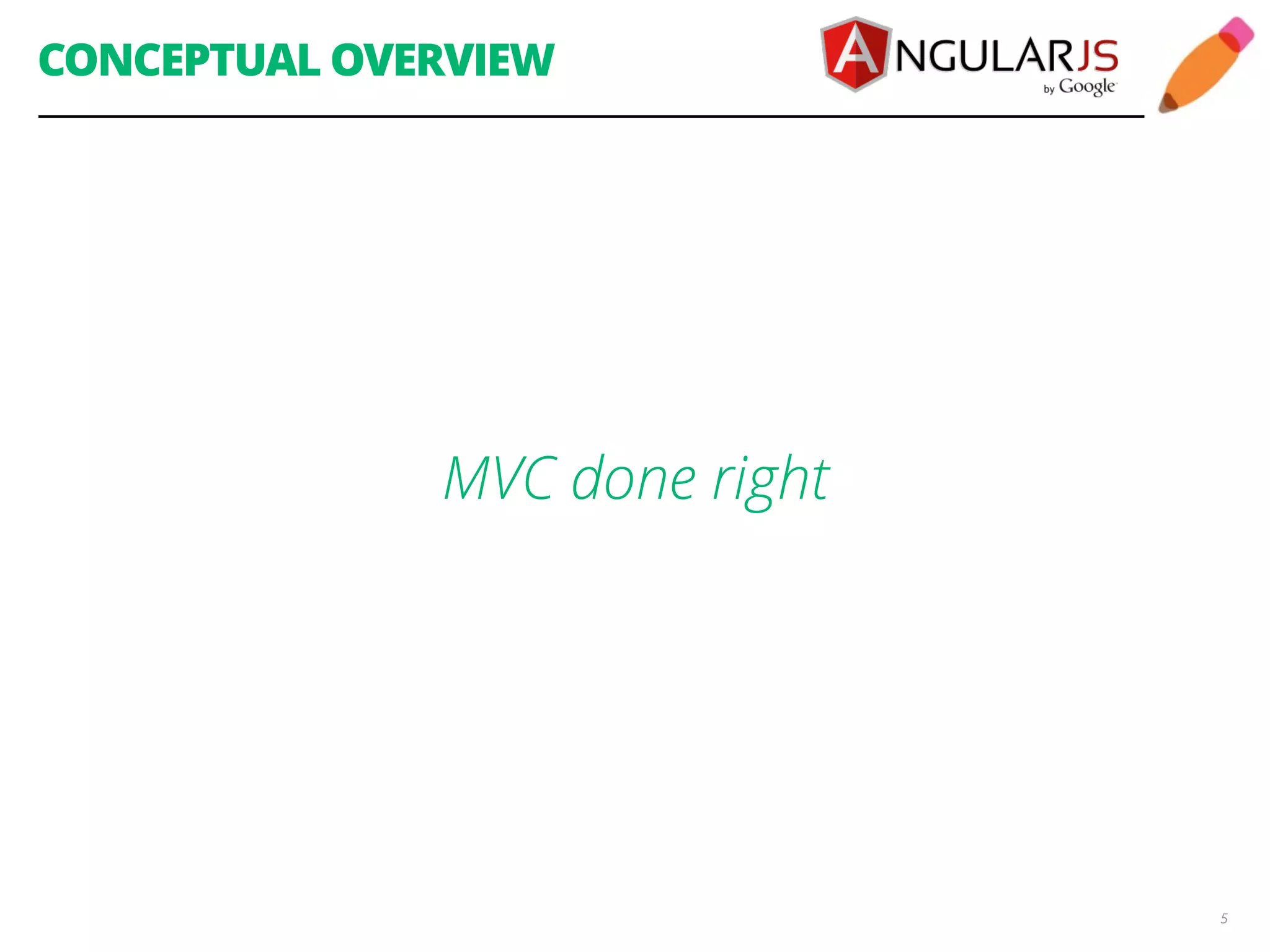 CONCEPTUAL OVERVIEW

ANGULARJS
by Google

MVC done right

5